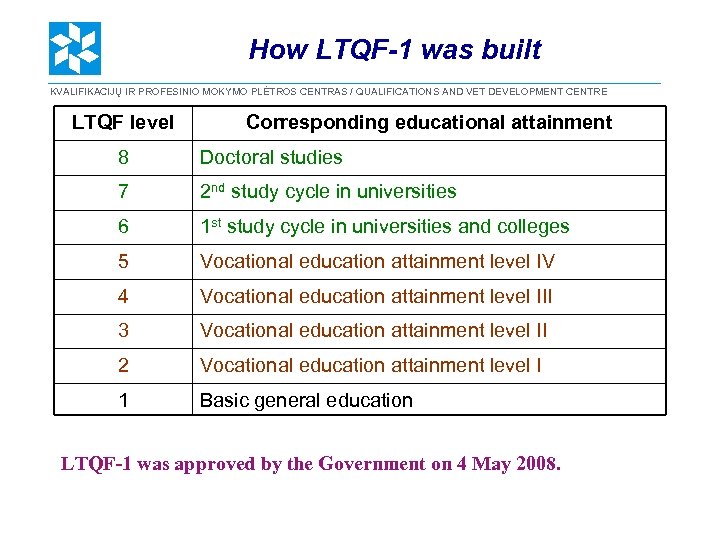 How LTQF-1 was built

KVALIFIKACIJŲ IR PROFESINIO MOKYMO PLĖTROS CENTRAS / QUALIFICATIONS AND VET DEVELOPMENT CENTRE

| LTQF level | Corresponding educational attainment |
|---|---|
| 8 | Doctoral studies |
| 7 | 2$^{nd}$ study cycle in universities |
| 6 | 1$^{st}$ study cycle in universities and colleges |
| 5 | Vocational education attainment level IV |
| 4 | Vocational education attainment level III |
| 3 | Vocational education attainment level II |
| 2 | Vocational education attainment level I |
| 1 | Basic general education |

LTQF-1 was approved by the Government on 4 May 2008.